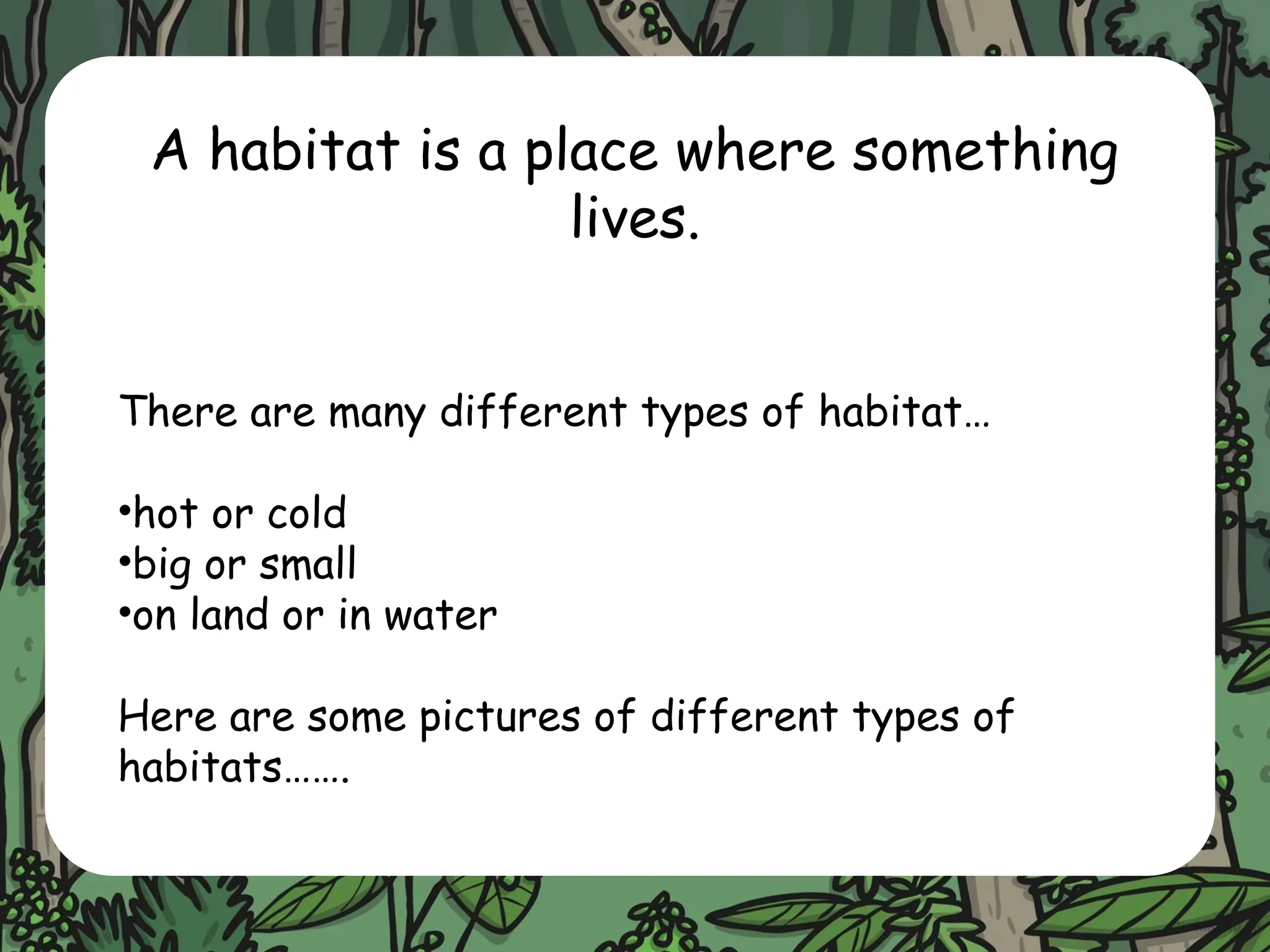 A habitat is a place where something lives.

There are many different types of habitat…

•hot or cold
•big or small
•on land or in water

Here are some pictures of different types of habitats…….